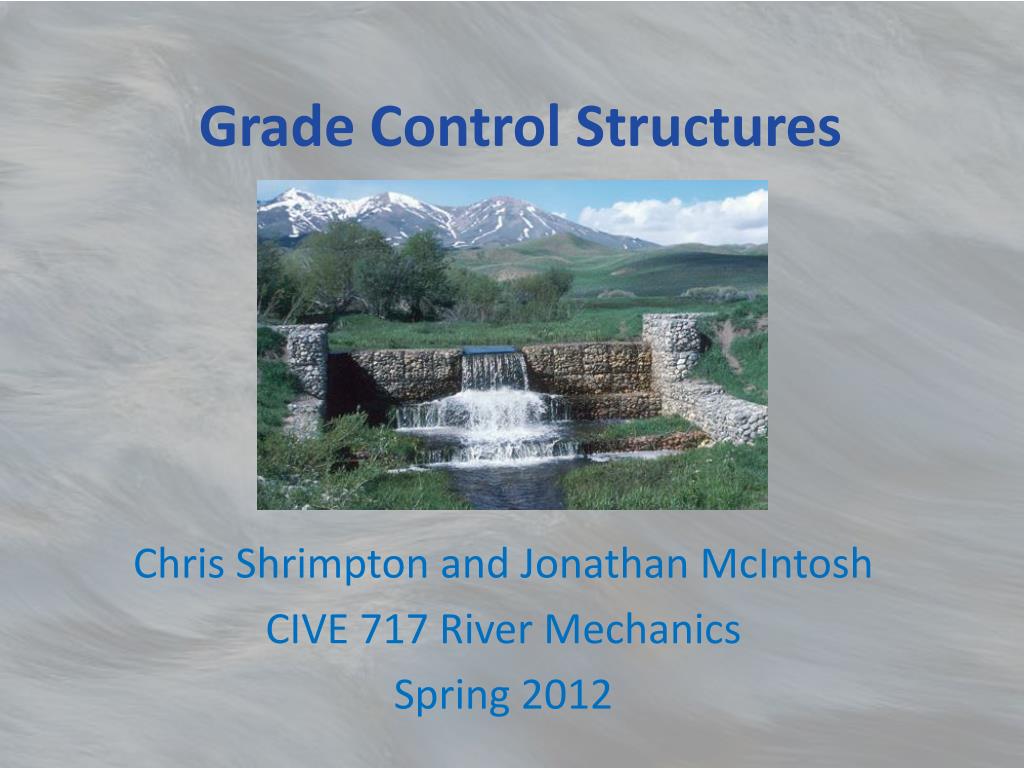 Grade Control Structures

Chris Shrimpton and Jonathan McIntosh
CIVE 717 River Mechanics
Spring 2012